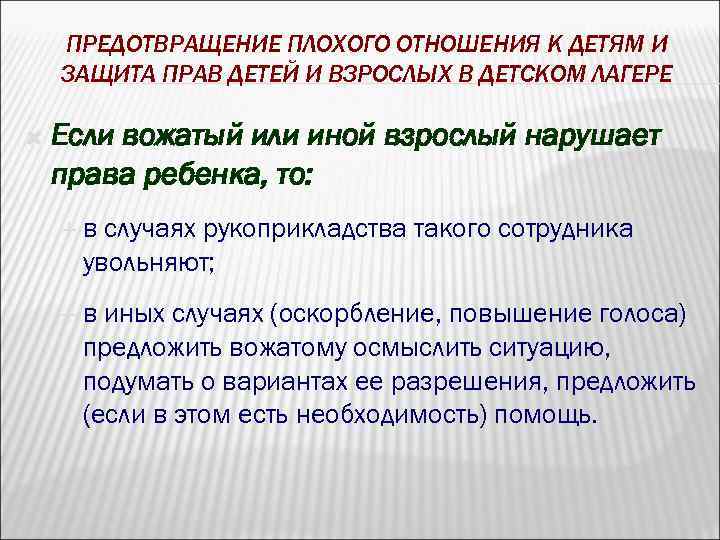 ПРЕДОТВРАЩЕНИЕ ПЛОХОГО ОТНОШЕНИЯ К ДЕТЯМ И ЗАЩИТА ПРАВ ДЕТЕЙ И ВЗРОСЛЫХ В ДЕТСКОМ ЛАГЕРЕ

Если вожатый или иной взрослый нарушает права ребенка, то:

в случаях рукоприкладства такого сотрудника увольняют;

в иных случаях (оскорбление, повышение голоса) предложить вожатому осмыслить ситуацию, подумать о вариантах ее разрешения, предложить (если в этом есть необходимость) помощь.